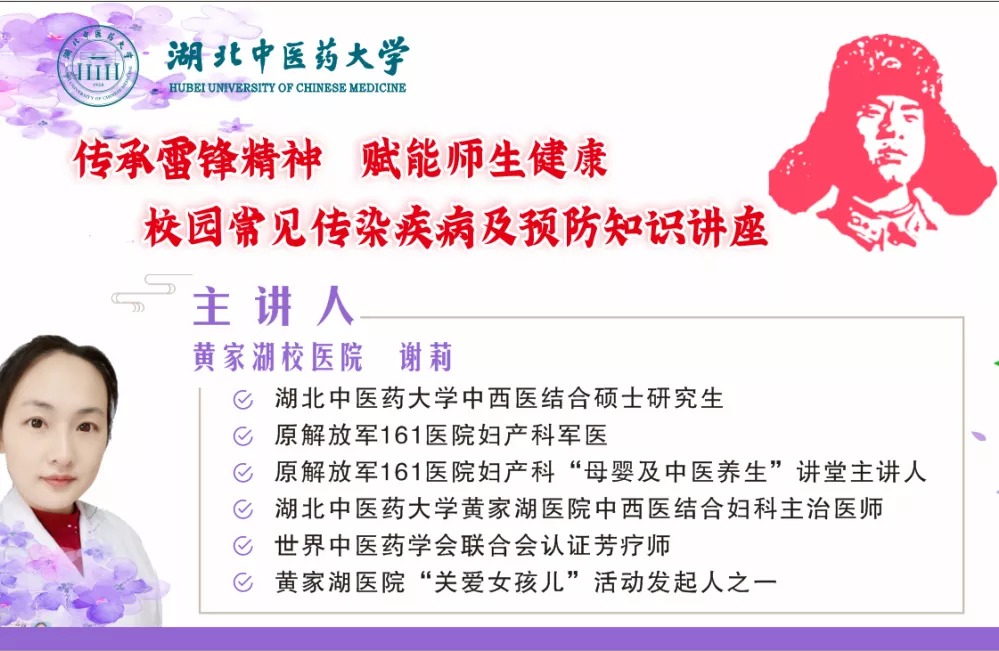 湖北中医药大学
HUBEI UNIVERSITY OF CHINESE MEDICINE

传承雷锋精神 赋能师生健康
校园常见传染疾病及预防知识讲座

主讲人
黄家湖校医院 谢莉

湖北中医药大学中西医结合硕士研究生
原解放军161医院妇产科军医
原解放军161医院妇产科“母婴及中医养生”讲堂主讲人
湖北中医药大学黄家湖医院中西医结合妇科主治医师
世界中医药学会联合会认证芳疗师
黄家湖医院“关爱女孩儿”活动发起人之一